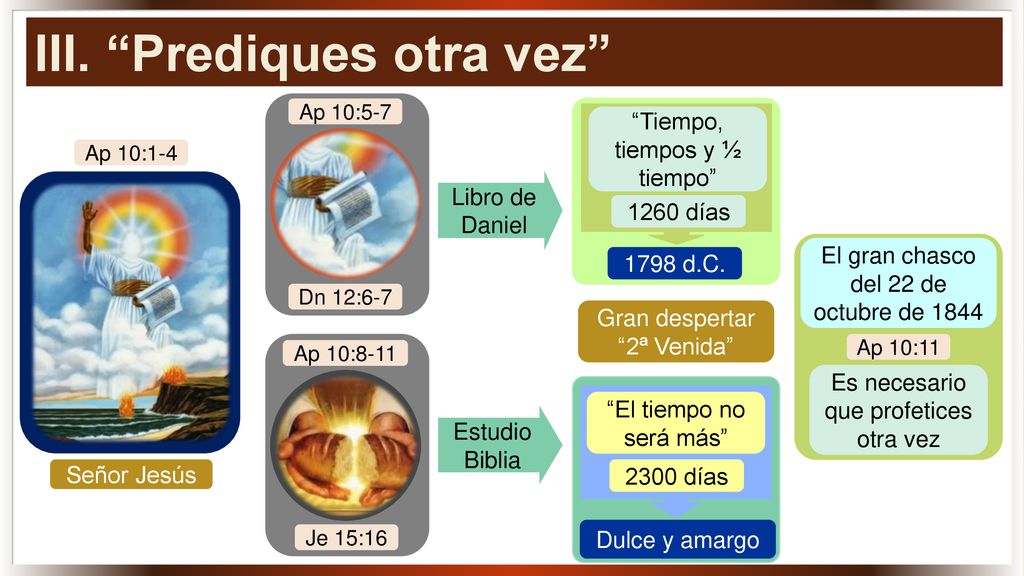 III. “Prediques otra vez”

Ap 10:1-4

Señor Jesús

Ap 10:5-7

Dn 12:6-7

Ap 10:8-11

Je 15:16

Libro de Daniel

Estudio Biblia

“Tiempo, tiempos y ½ tiempo”

1260 días

1798 d.C.

Gran despertar “2ª Venida”

“El tiempo no será más”

2300 días

Dulce y amargo

El gran chasco del 22 de octubre de 1844

Ap 10:11

Es necesario que profetices otra vez